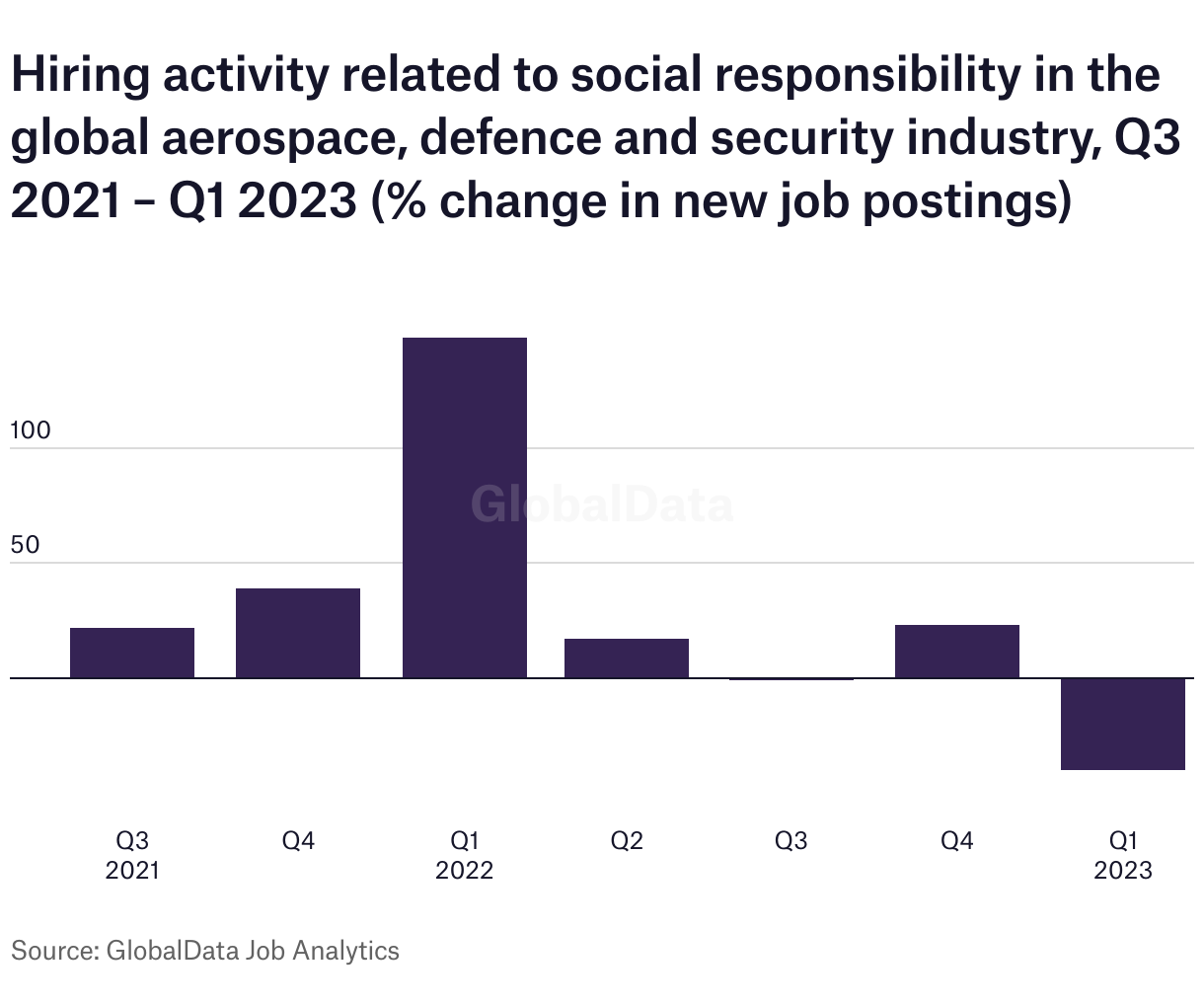 Hiring activity related to social responsibility in the global aerospace, defence and security industry, Q3 2021 – Q1 2023 (% change in new job postings)

100

50

GlobalData

Q3
2021

Q4

Q1
2022

Q2

Q3

Q4

Q1
2023

Source: GlobalData Job Analytics